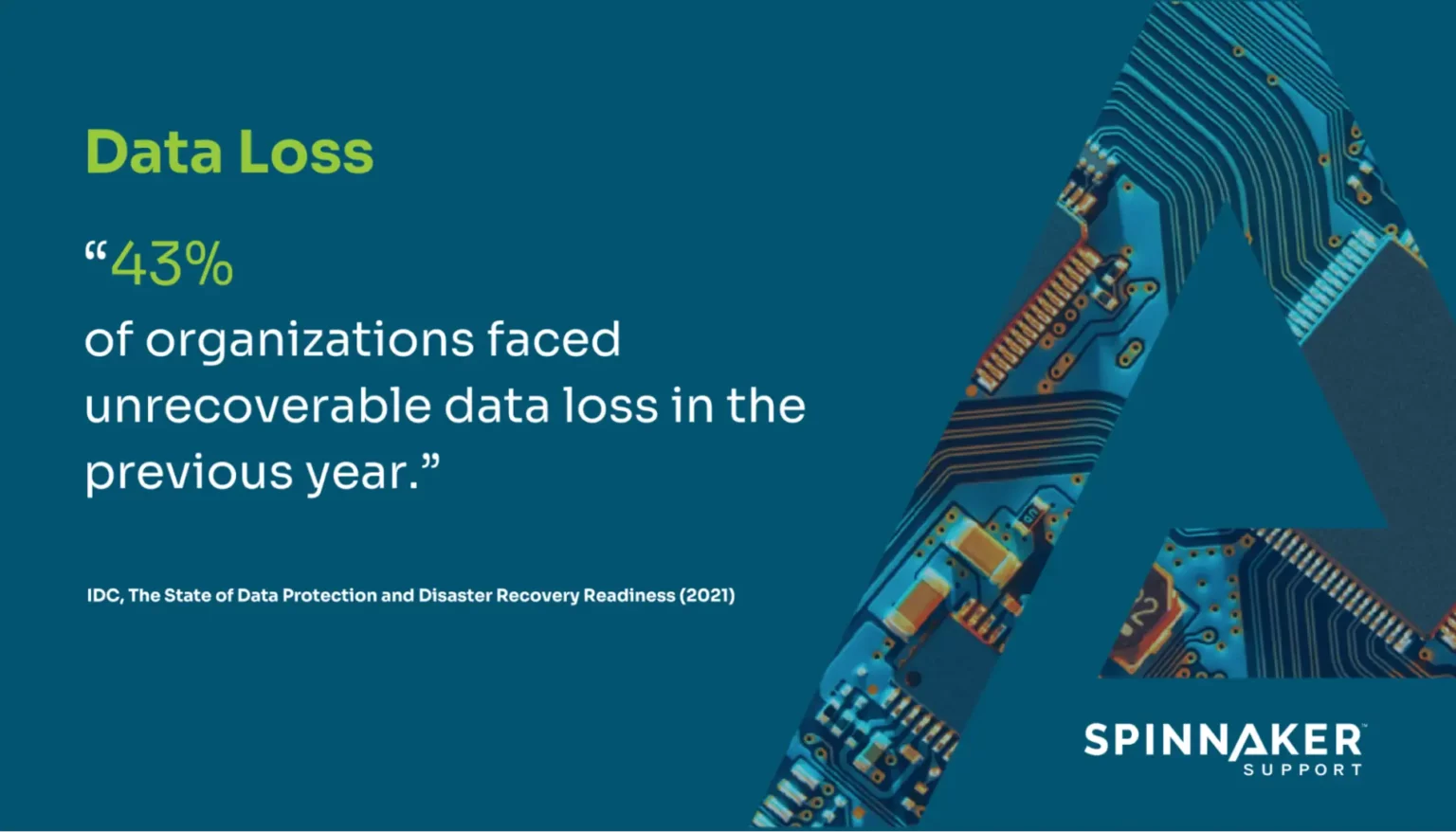 Data Loss

“43%
of organizations faced unrecoverable data loss in the previous year.”

IDC, The State of Data Protection and Disaster Recovery Readiness (2021)

SPINNAKER™
SUPPORT